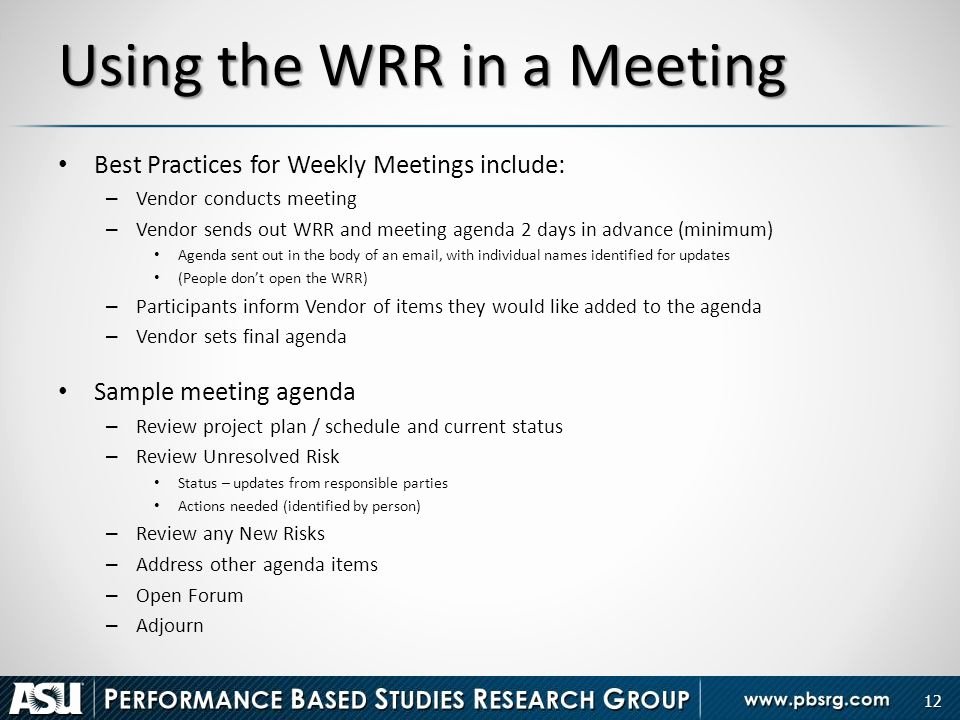 Using the WRR in a Meeting

• Best Practices for Weekly Meetings include:
– Vendor conducts meeting
– Vendor sends out WRR and meeting agenda 2 days in advance (minimum)
• Agenda sent out in the body of an email, with individual names identified for updates
• (People don't open the WRR)
– Participants inform Vendor of items they would like added to the agenda
– Vendor sets final agenda

• Sample meeting agenda
– Review project plan / schedule and current status
– Review Unresolved Risk
• Status – updates from responsible parties
• Actions needed (identified by person)
– Review any New Risks
– Address other agenda items
– Open Forum
– Adjourn

ASU PERFORMANCE BASED STUDIES RESEARCH GROUP www.pbsrg.com 12